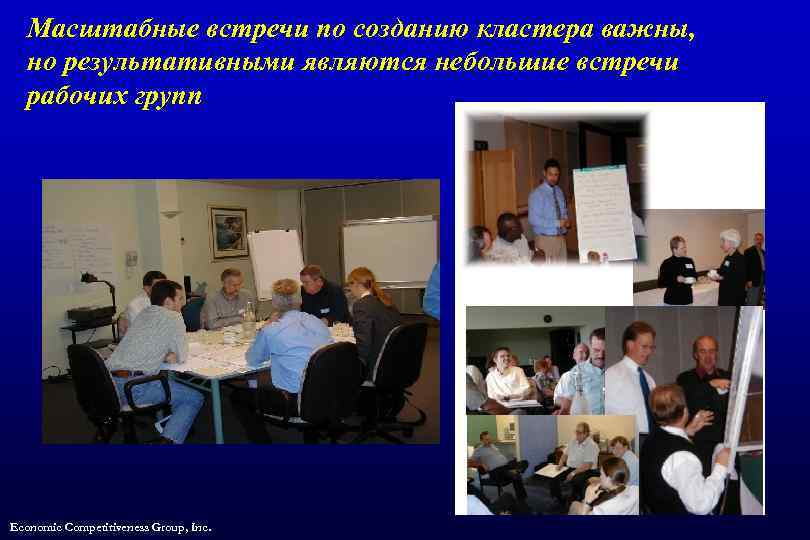 Масштабные встречи по созданию кластера важны, но результативными являются небольшие встречи рабочих групп

Economic Competitiveness Group, Inc.